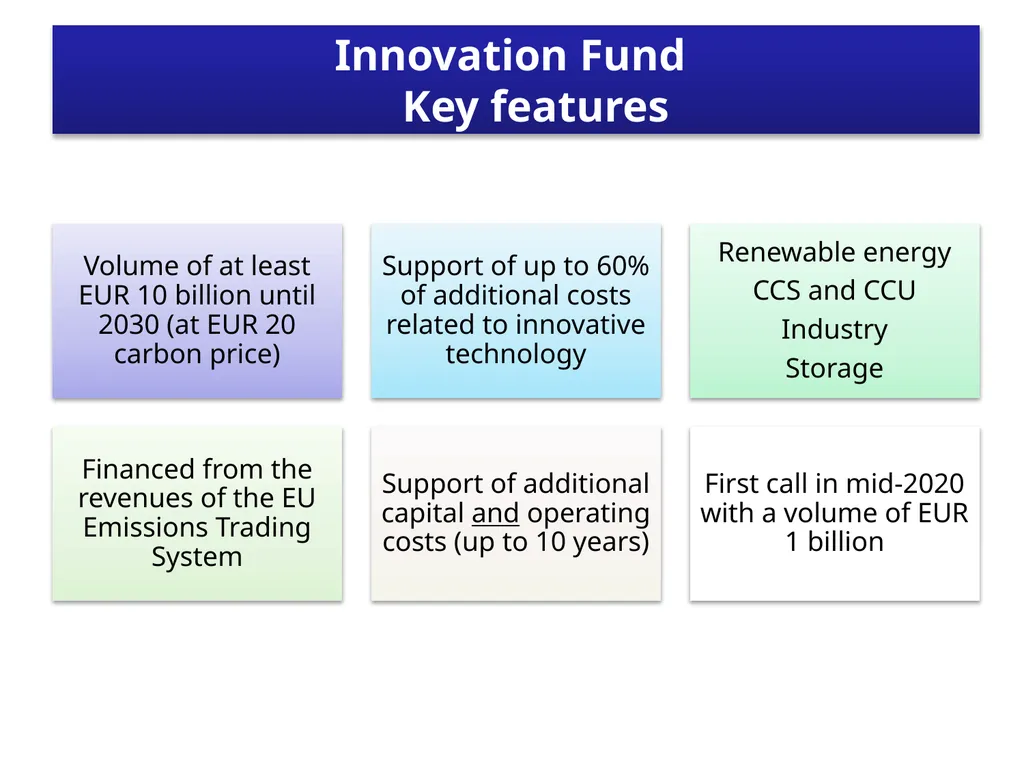 Innovation Fund
Key features

Volume of at least EUR 10 billion until 2030 (at EUR 20 carbon price)

Support of up to 60% of additional costs related to innovative technology

Renewable energy
CCS and CCU
Industry
Storage

Financed from the revenues of the EU Emissions Trading System

Support of additional capital and operating costs (up to 10 years)

First call in mid-2020 with a volume of EUR 1 billion